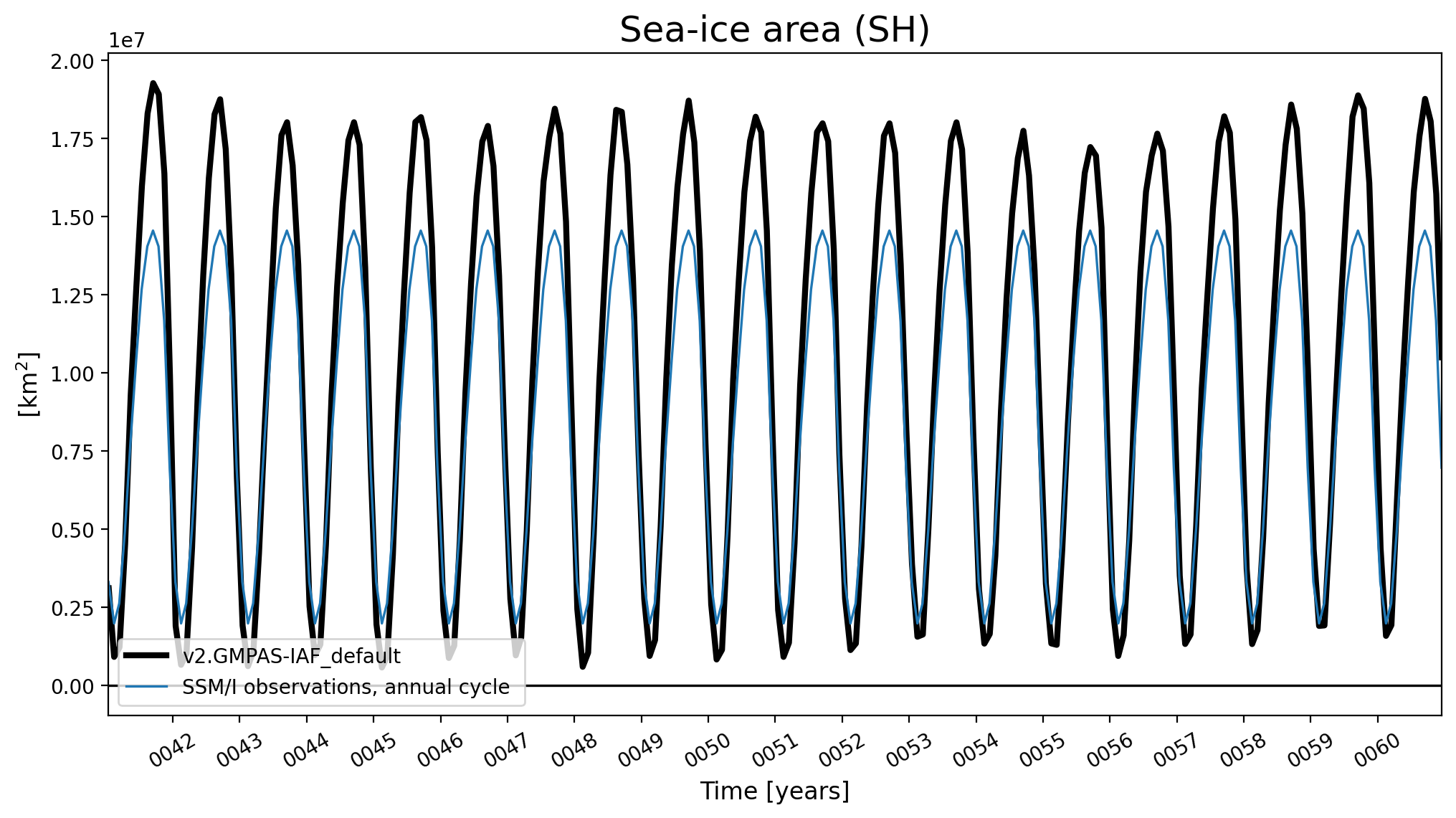 Sea-ice area (SH)

1e7

2.00
1.75
1.50
1.25
1.00
0.75
0.50
0.25
0.00

[km$^2$]

v2.GMPAS-IAF_default
SSM/I observations, annual cycle

0042
0043
0044
0045
0046
0047
0048
0049
0050
0051
0052
0053
0054
0055
0056
0057
0058
0059
0060

Time [years]